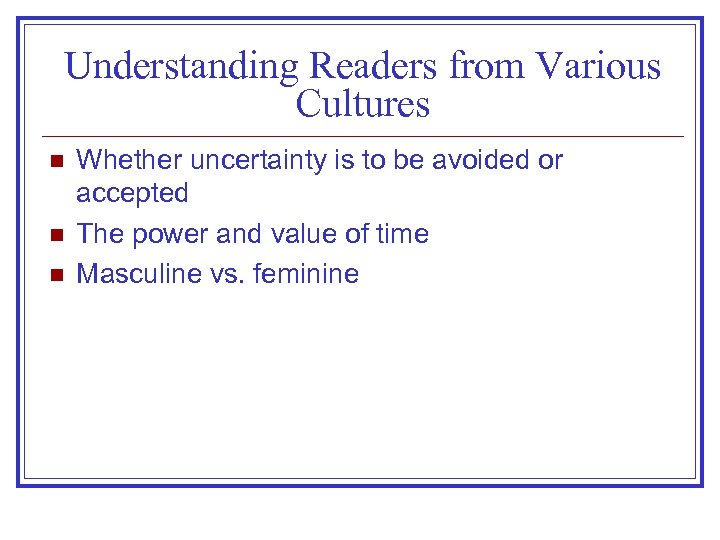 Understanding Readers from Various Cultures

- Whether uncertainty is to be avoided or accepted
- The power and value of time
- Masculine vs. feminine